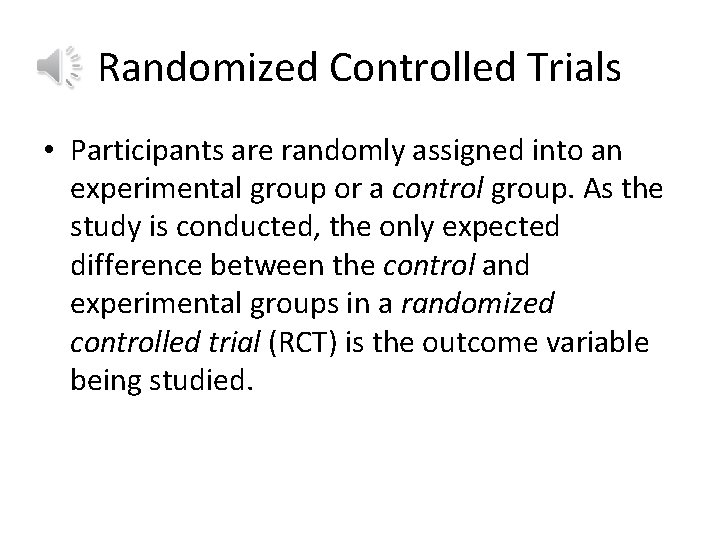 Randomized Controlled Trials

• Participants are randomly assigned into an experimental group or a control group. As the study is conducted, the only expected difference between the control and experimental groups in a randomized controlled trial (RCT) is the outcome variable being studied.